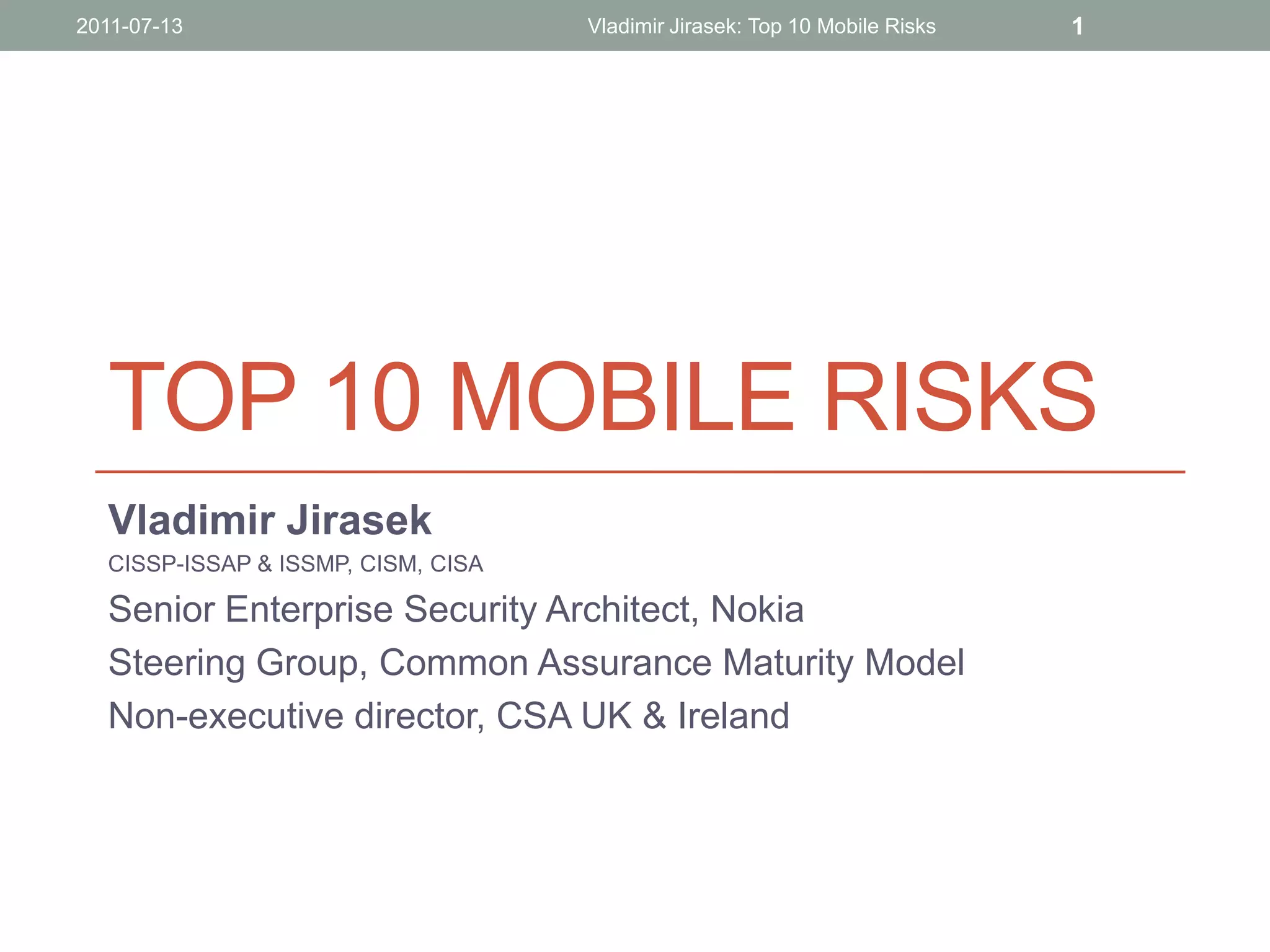 2011-07-13 Vladimir Jirasek: Top 10 Mobile Risks 1

TOP 10 MOBILE RISKS

Vladimir Jirasek

CISSP-ISSAP & ISSMP, CISM, CISA

Senior Enterprise Security Architect, Nokia

Steering Group, Common Assurance Maturity Model

Non-executive director, CSA UK & Ireland